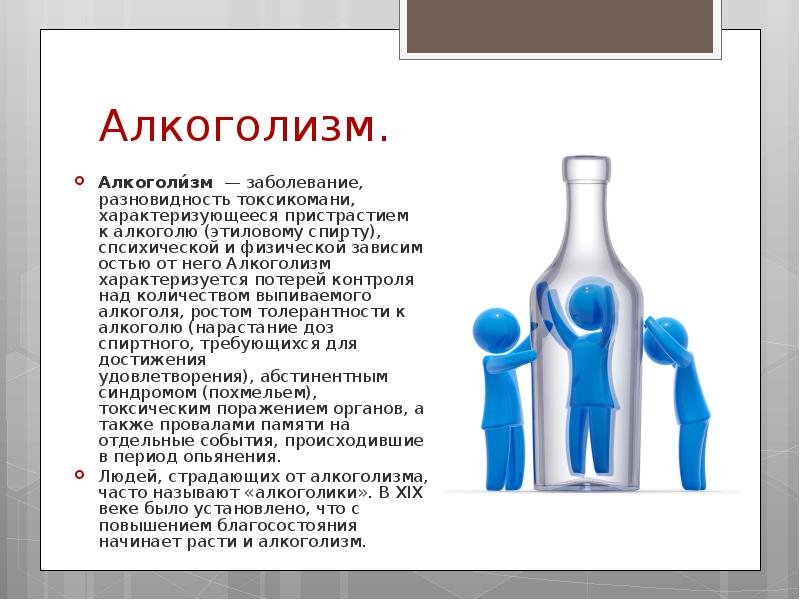 Алкоголизм.

Алкоголи́зм — заболевание, разновидность токсикомани, характеризующееся пристрастием к алкоголю (этиловому спирту), спсихической и физической зависим остью от него Алкоголизм характеризуется потерей контроля над количеством выпиваемого алкоголя, ростом толерантности к алкоголю (нарастание доз спиртного, требующихся для достижения удовлетворения), абстинентным синдромом (похмельем), токсическим поражением органов, а также провалами памяти на отдельные события, происходившие в период опьянения.

Людей, страдающих от алкоголизма, часто называют «алкоголики». В XIX веке было установлено, что с повышением благосостояния начинает расти и алкоголизм.